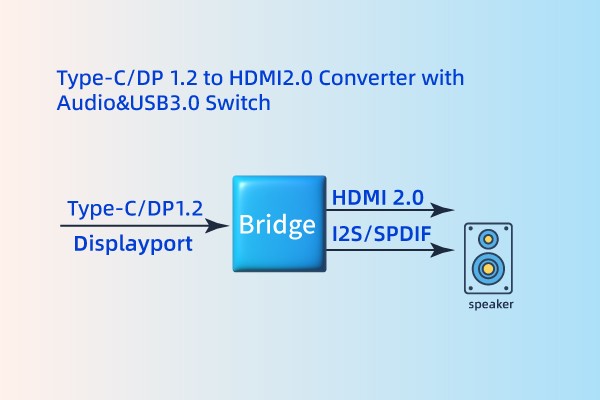 Type-C/DP 1.2 to HDMI2.0 Converter with Audio&USB3.0 Switch

Type-C/DP1.2

Displayport

Bridge

HDMI 2.0

I2S/SPDIF

speaker